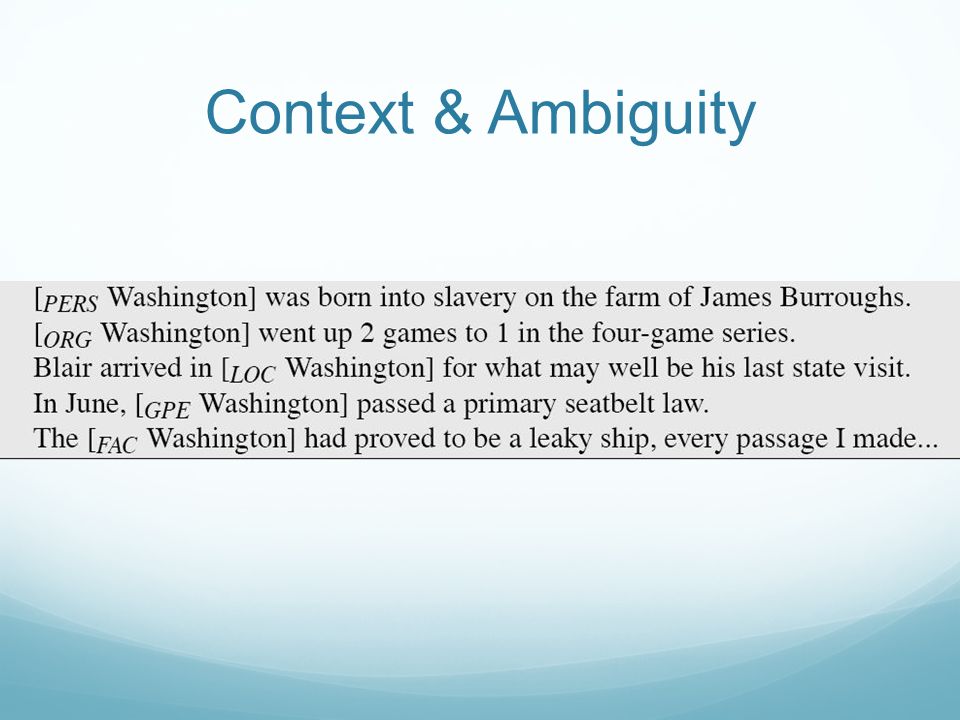 Context & Ambiguity

[$_{PERS}$ Washington] was born into slavery on the farm of James Burroughs.
[$_{ORG}$ Washington] went up 2 games to 1 in the four-game series.
Blair arrived in [$_{LOC}$ Washington] for what may well be his last state visit.
In June, [$_{GPE}$ Washington] passed a primary seatbelt law.
The [$_{FAC}$ Washington] had proved to be a leaky ship, every passage I made...